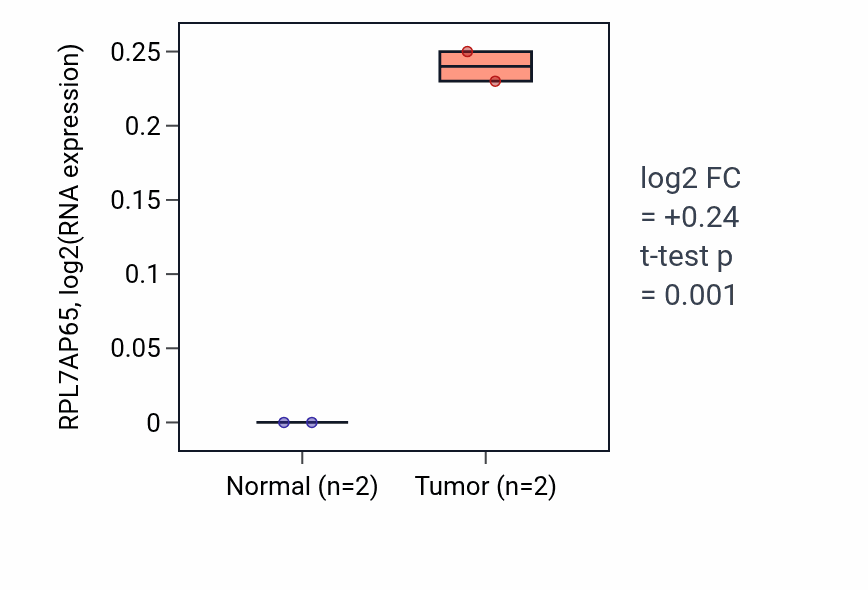 RPL7AP65, log2(RNA expression)

0.25
0.2
0.15
0.1
0.05
0

Normal (n=2)
Tumor (n=2)

log2 FC
= +0.24
t-test p
= 0.001